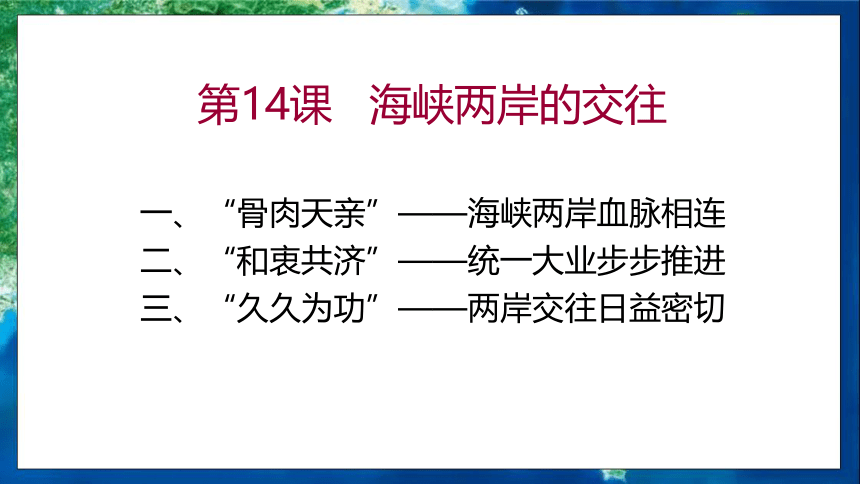 第14课　海峡两岸的交往

一、“骨肉天亲”——海峡两岸血脉相连
二、“和衷共济”——统一大业步步推进
三、“久久为功”——两岸交往日益密切